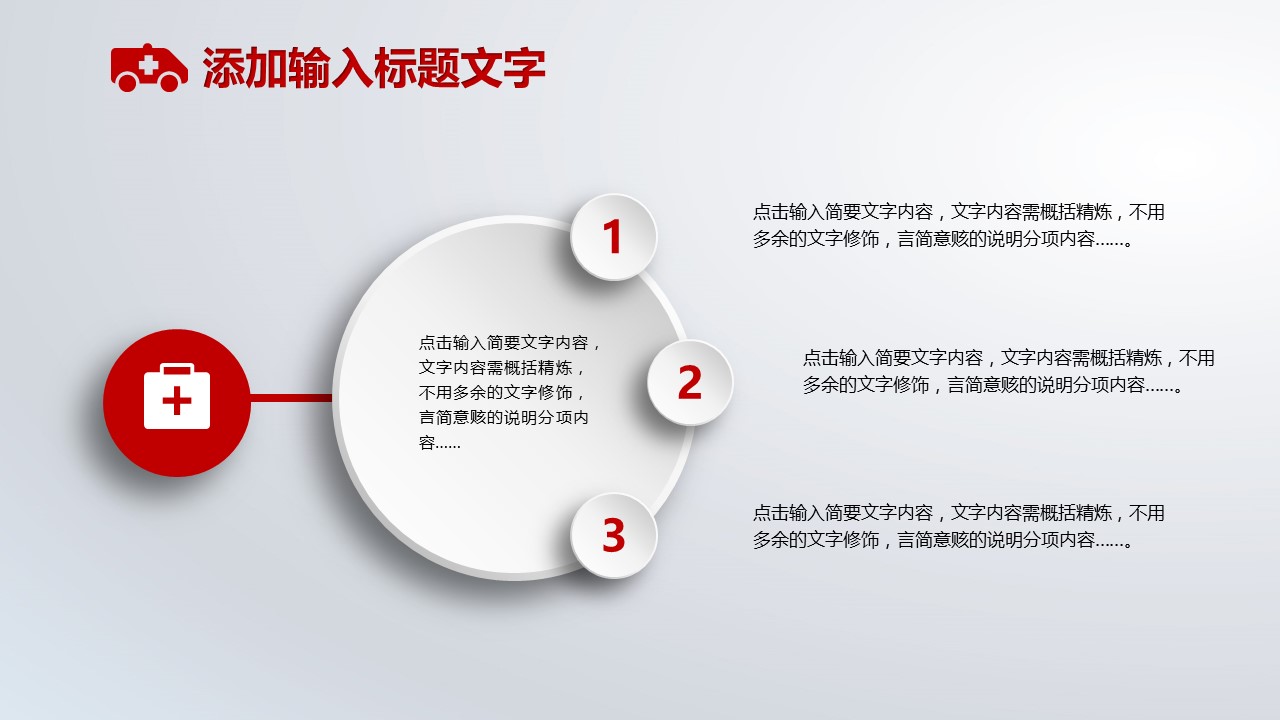 添加输入标题文字

点击输入简要文字内容，文字内容需概括精炼，不用多余的文字修饰，言简意赅的说明分项内容……

1

点击输入简要文字内容，文字内容需概括精炼，不用多余的文字修饰，言简意赅的说明分项内容……。

2

点击输入简要文字内容，文字内容需概括精炼，不用多余的文字修饰，言简意赅的说明分项内容……。

3

点击输入简要文字内容，文字内容需概括精炼，不用多余的文字修饰，言简意赅的说明分项内容……。